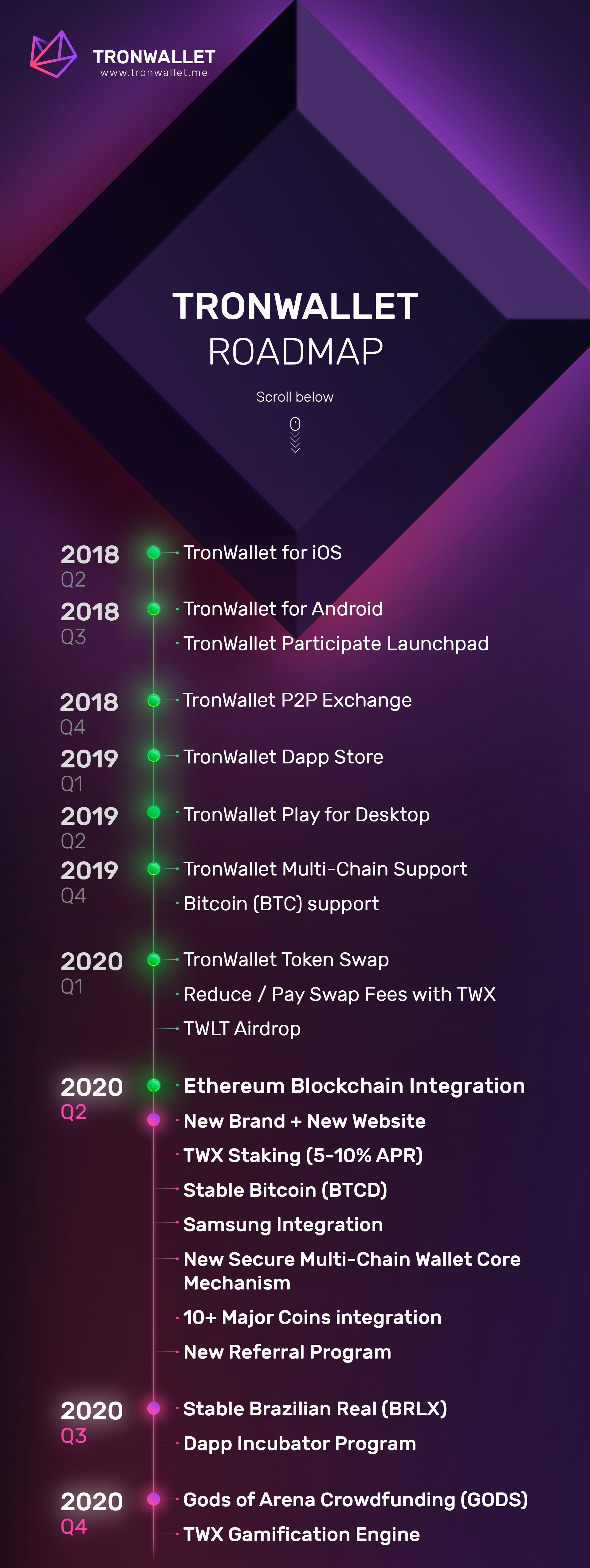 TRONWALLET
www.tronwallet.me

TRONWALLET
ROADMAP

Scroll below

2018
Q2
TronWallet for iOS

2018
Q3
TronWallet for Android
TronWallet Participate Launchpad

2018
Q4
TronWallet P2P Exchange

2019
Q1
TronWallet Dapp Store

2019
Q2
TronWallet Play for Desktop

2019
Q4
TronWallet Multi-Chain Support
Bitcoin (BTC) support

2020
Q1
TronWallet Token Swap
Reduce / Pay Swap Fees with TWX
TWLT Airdrop

2020
Q2
Ethereum Blockchain Integration
New Brand + New Website
TWX Staking (5-10% APR)
Stable Bitcoin (BTCD)
Samsung Integration
New Secure Multi-Chain Wallet Core Mechanism
10+ Major Coins integration
New Referral Program

2020
Q3
Stable Brazilian Real (BRLX)
Dapp Incubator Program

2020
Q4
Gods of Arena Crowdfunding (GODS)
TWX Gamification Engine